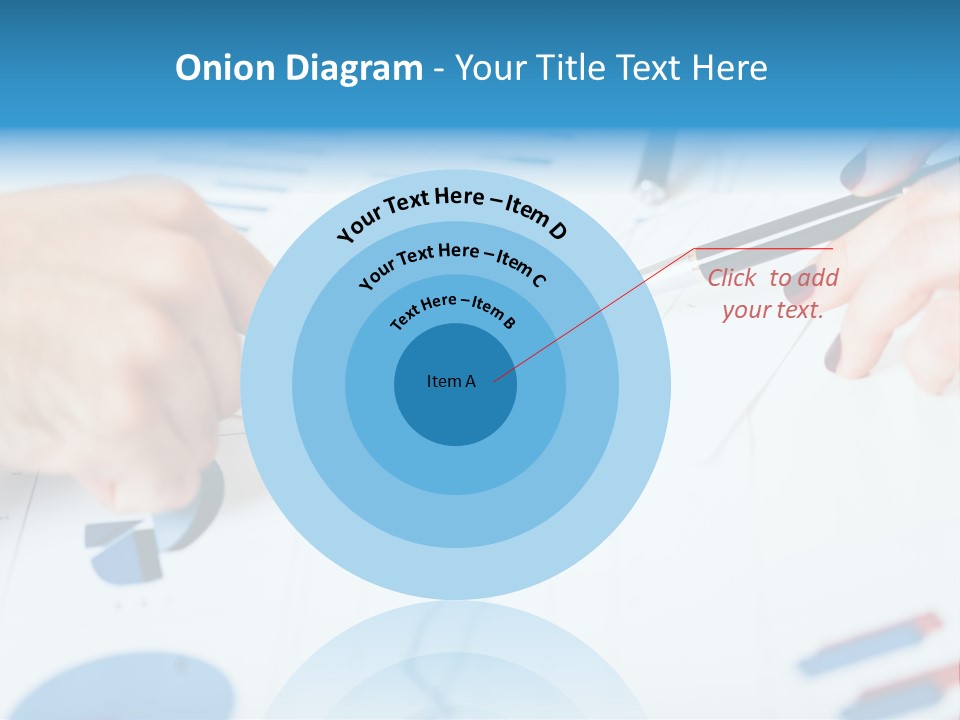 Onion Diagram - Your Title Text Here

Your Text Here – Item D

Your Text Here – Item C

Text Here – Item B

Item A

Click to add your text.